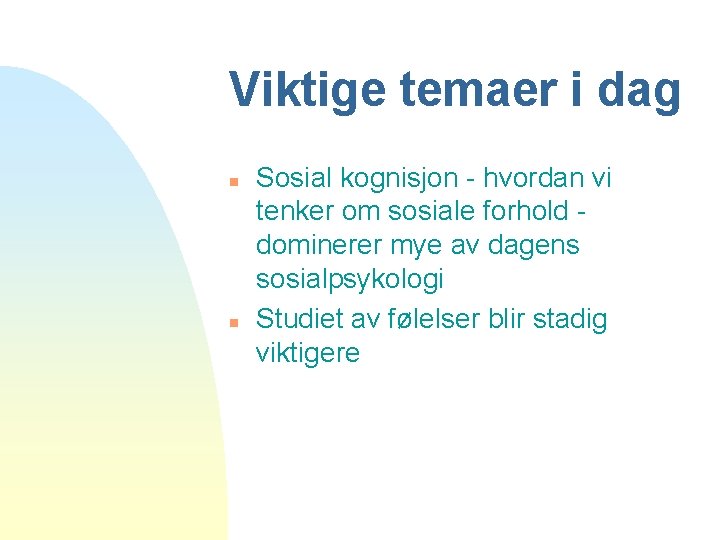 Viktige temaer i dag

- Sosial kognisjon - hvordan vi tenker om sosiale forhold - dominerer mye av dagens sosialpsykologi
- Studiet av følelser blir stadig viktigere